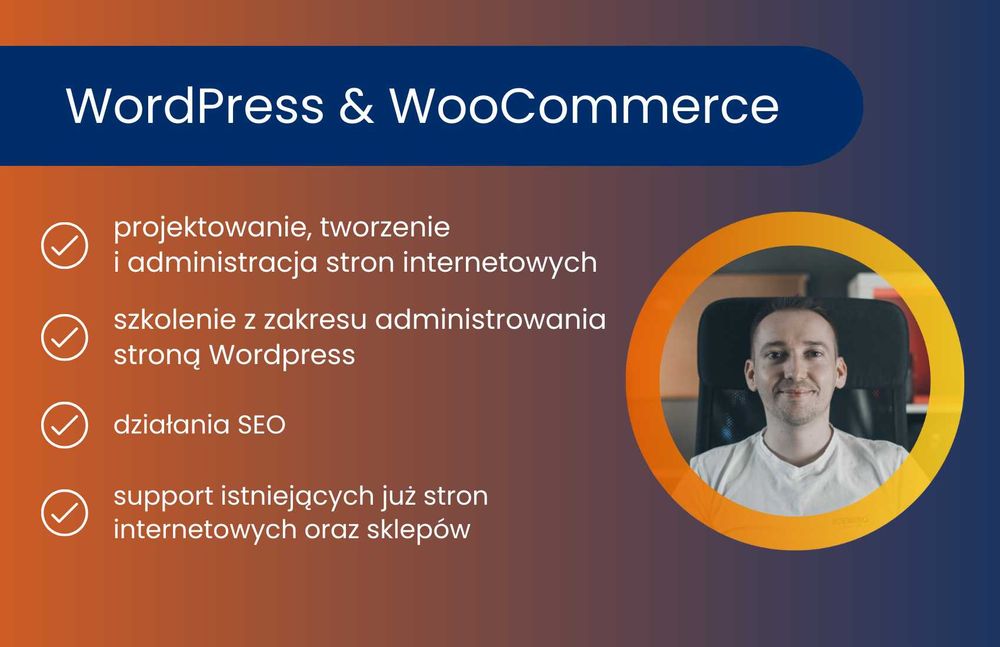 WordPress & WooCommerce

projektowanie, tworzenie i administracja stron internetowych

szkolenie z zakresu administrowania stroną Wordpress

działania SEO

support istniejących już stron internetowych oraz sklepów